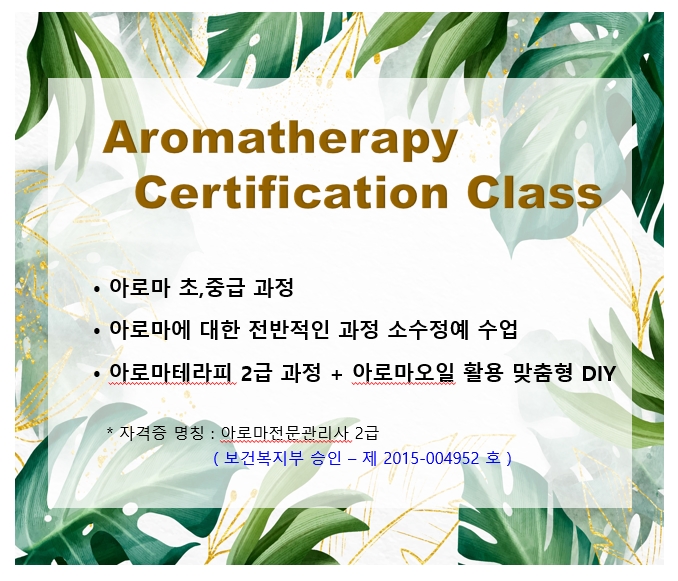 Aromatherapy Certification Class

• 아로마 초,중급 과정

• 아로마에 대한 전반적인 과정 소수정예 수업

• 아로마테라피 2급 과정 + 아로마오일 활용 맞춤형 DIY

* 자격증 명칭 : 아로마전문관리사 2급
( 보건복지부 승인 – 제 2015-004952 호 )